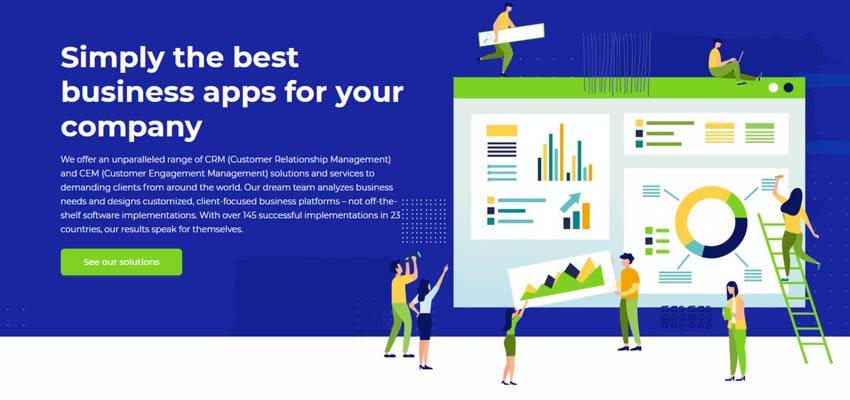 Simply the best business apps for your company

We offer an unparalleled range of CRM (Customer Relationship Management) and CEM (Customer Engagement Management) solutions and services to demanding clients from around the world. Our dream team analyzes business needs and designs customized, client-focused business platforms – not off-the-shelf software implementations. With over 145 successful implementations in 23 countries, our results speak for themselves.

See our solutions